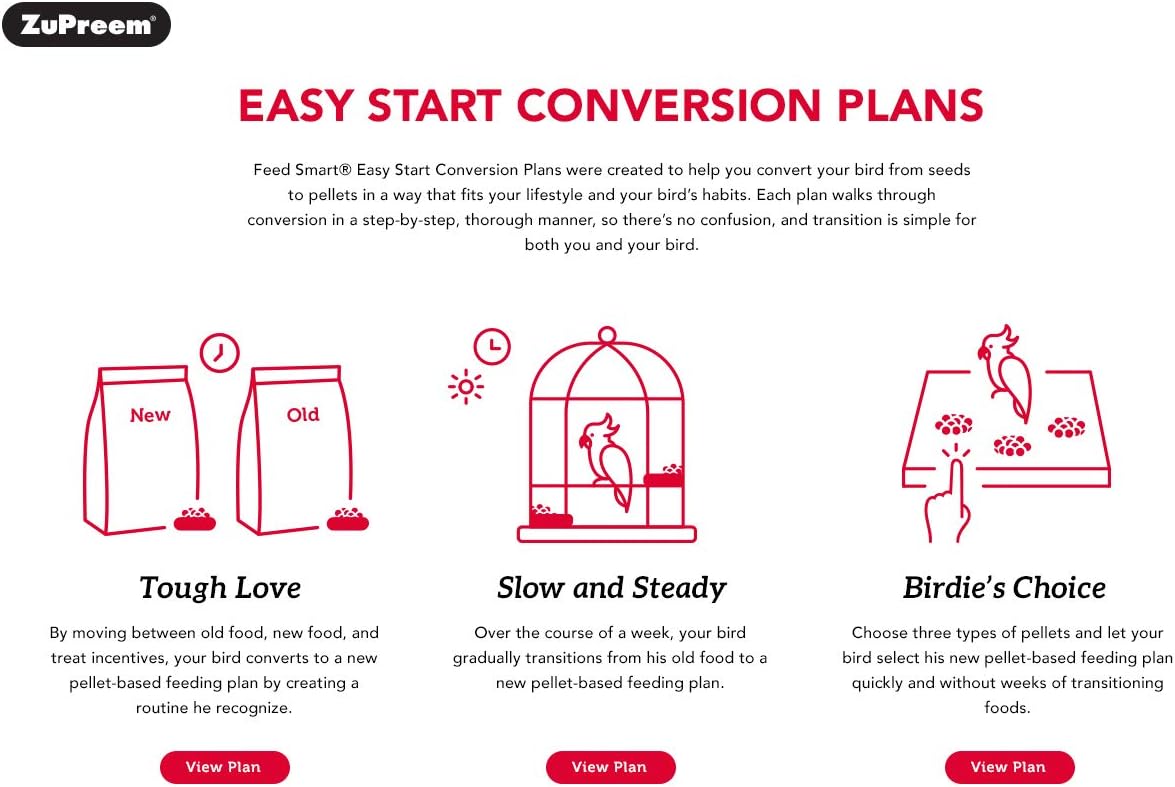 ZuPreem®

EASY START CONVERSION PLANS

Feed Smart® Easy Start Conversion Plans were created to help you convert your bird from seeds to pellets in a way that fits your lifestyle and your bird's habits. Each plan walks through conversion in a step-by-step, thorough manner, so there's no confusion, and transition is simple for both you and your bird.

New

Old

Tough Love

By moving between old food, new food, and treat incentives, your bird converts to a new pellet-based feeding plan by creating a routine he recognize.

View Plan

Slow and Steady

Over the course of a week, your bird gradually transitions from his old food to a new pellet-based feeding plan.

View Plan

Birdie's Choice

Choose three types of pellets and let your bird select his new pellet-based feeding plan quickly and without weeks of transitioning foods.

View Plan